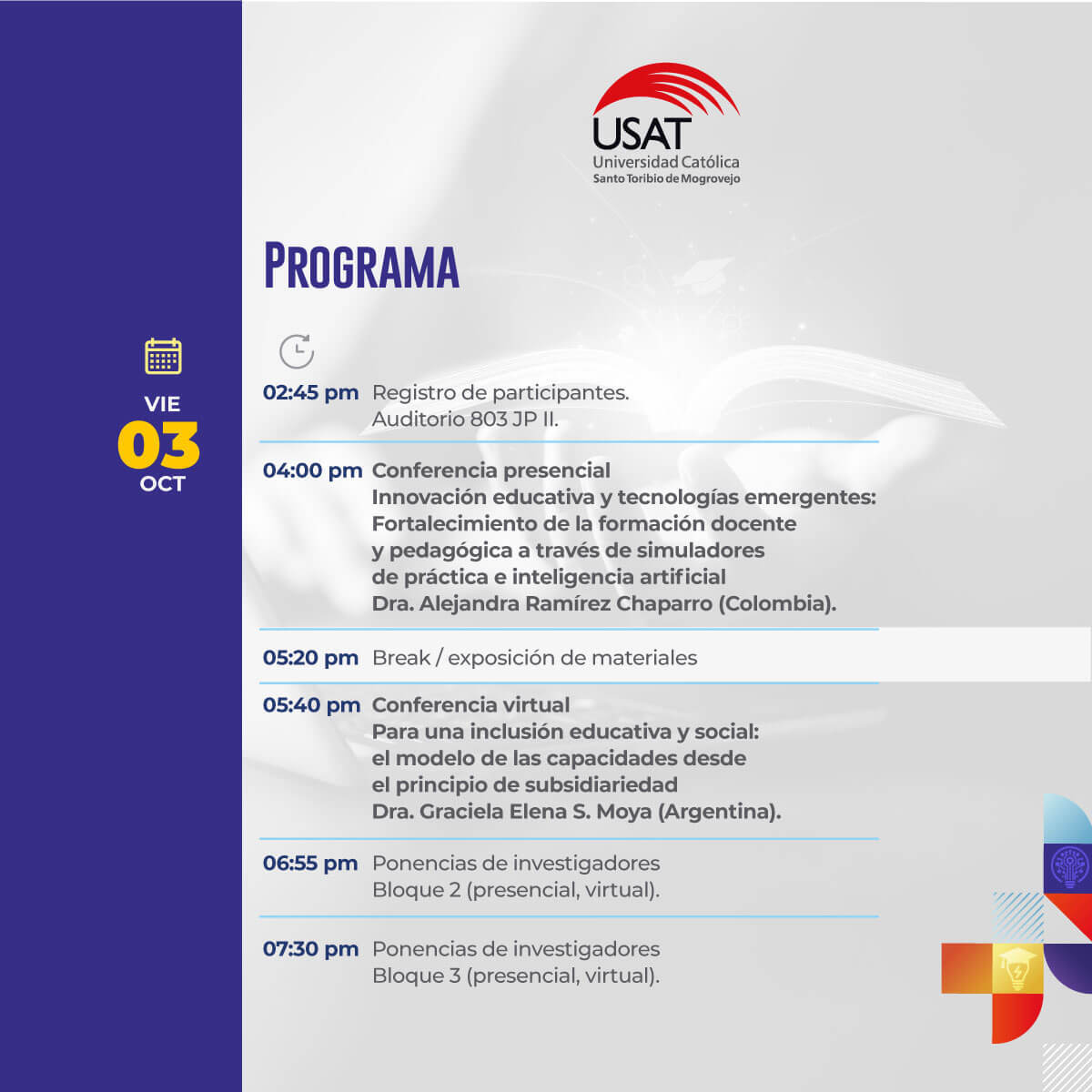 USAT
Universidad Católica
Santo Toribio de Mogrovejo

PROGRAMA

VIE
03
OCT

02:45 pm Registro de participantes.
Auditorio 803 JP II.

04:00 pm Conferencia presencial
Innovación educativa y tecnologías emergentes:
Fortalecimiento de la formación docente y pedagógica a través de simuladores de práctica e inteligencia artificial
Dra. Alejandra Ramírez Chaparro (Colombia).

05:20 pm Break / exposición de materiales

05:40 pm Conferencia virtual
Para una inclusión educativa y social:
el modelo de las capacidades desde el principio de subsidiariedad
Dra. Graciela Elena S. Moya (Argentina).

06:55 pm Ponencias de investigadores
Bloque 2 (presencial, virtual).

07:30 pm Ponencias de investigadores
Bloque 3 (presencial, virtual).